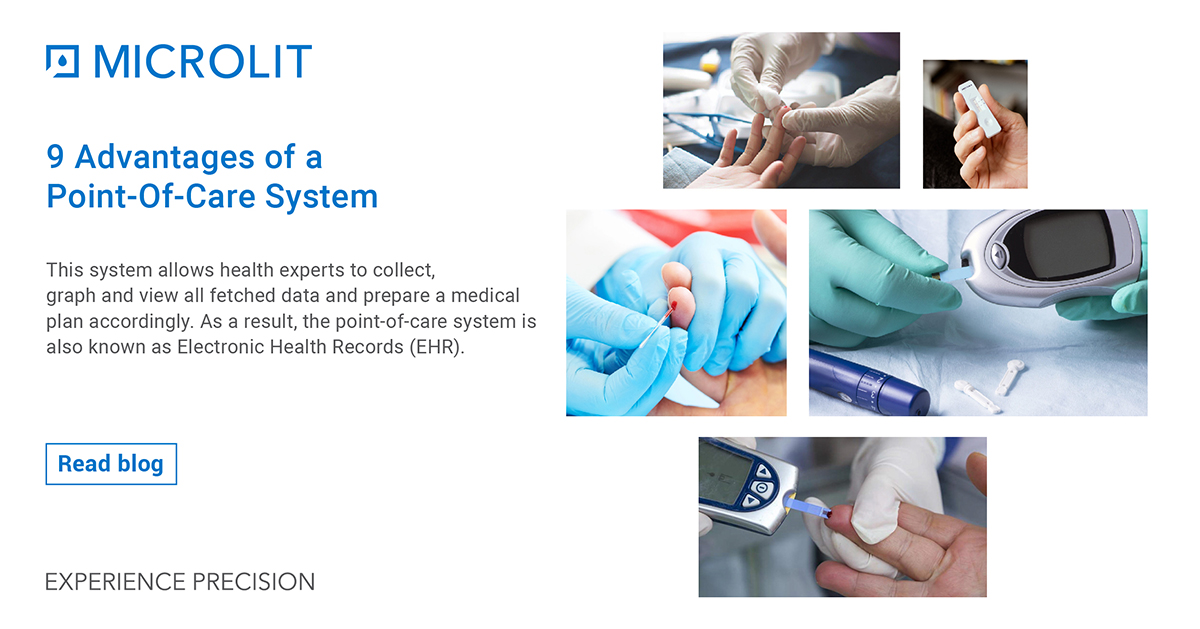 MICROLIT

9 Advantages of a Point-Of-Care System

This system allows health experts to collect, graph and view all fetched data and prepare a medical plan accordingly. As a result, the point-of-care system is also known as Electronic Health Records (EHR).

Read blog

EXPERIENCE PRECISION